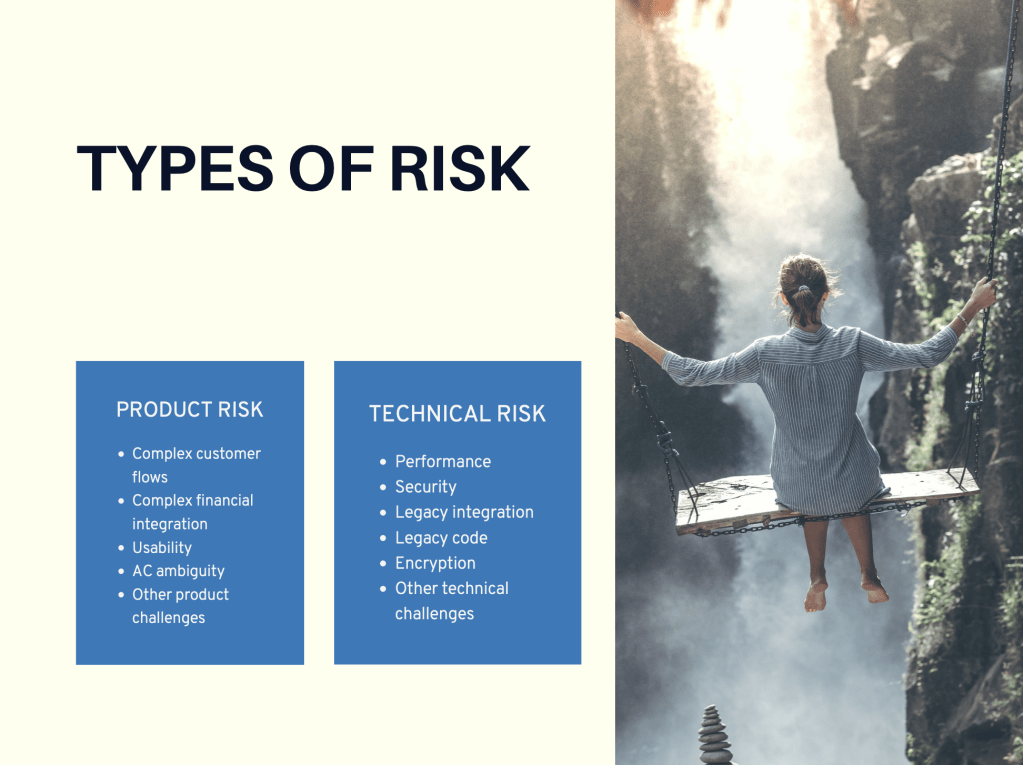 TYPES OF RISK

PRODUCT RISK

- Complex customer flows
- Complex financial integration
- Usability
- AC ambiguity
- Other product challenges

TECHNICAL RISK

- Performance
- Security
- Legacy integration
- Legacy code
- Encryption
- Other technical challenges